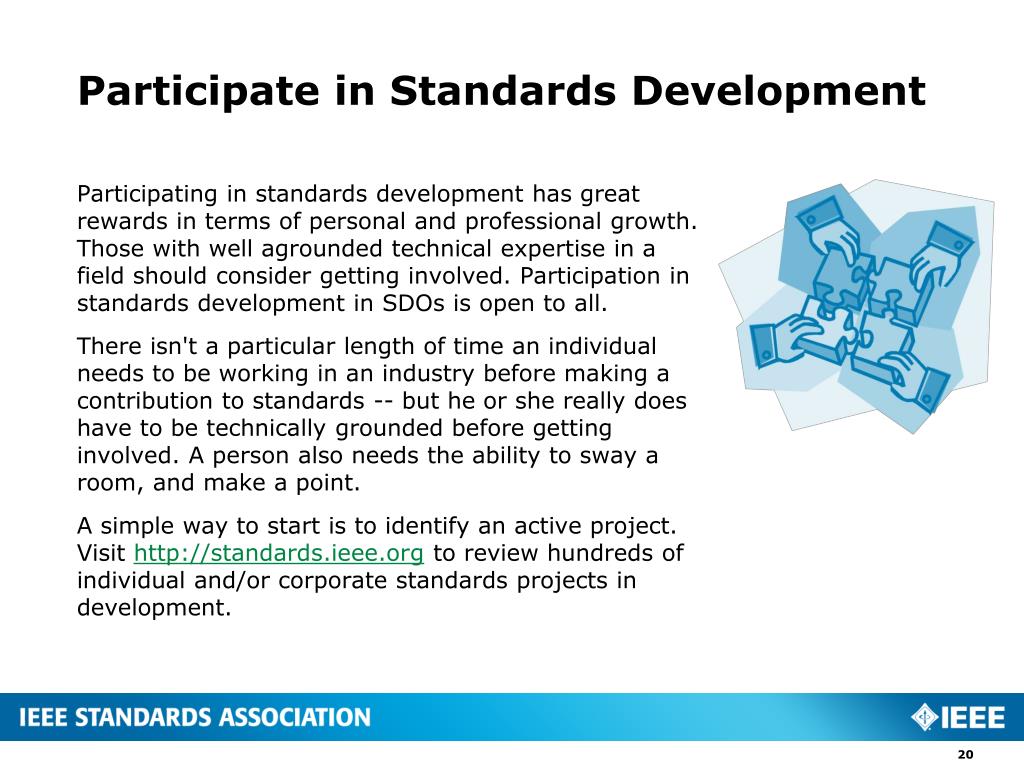 Participate in Standards Development

Participating in standards development has great rewards in terms of personal and professional growth. Those with well agrounded technical expertise in a field should consider getting involved. Participation in standards development in SDOs is open to all.

There isn't a particular length of time an individual needs to be working in an industry before making a contribution to standards -- but he or she really does have to be technically grounded before getting involved. A person also needs the ability to sway a room, and make a point.

A simple way to start is to identify an active project. Visit http://standards.ieee.org to review hundreds of individual and/or corporate standards projects in development.

IEEE STANDARDS ASSOCIATION

IEEE

20